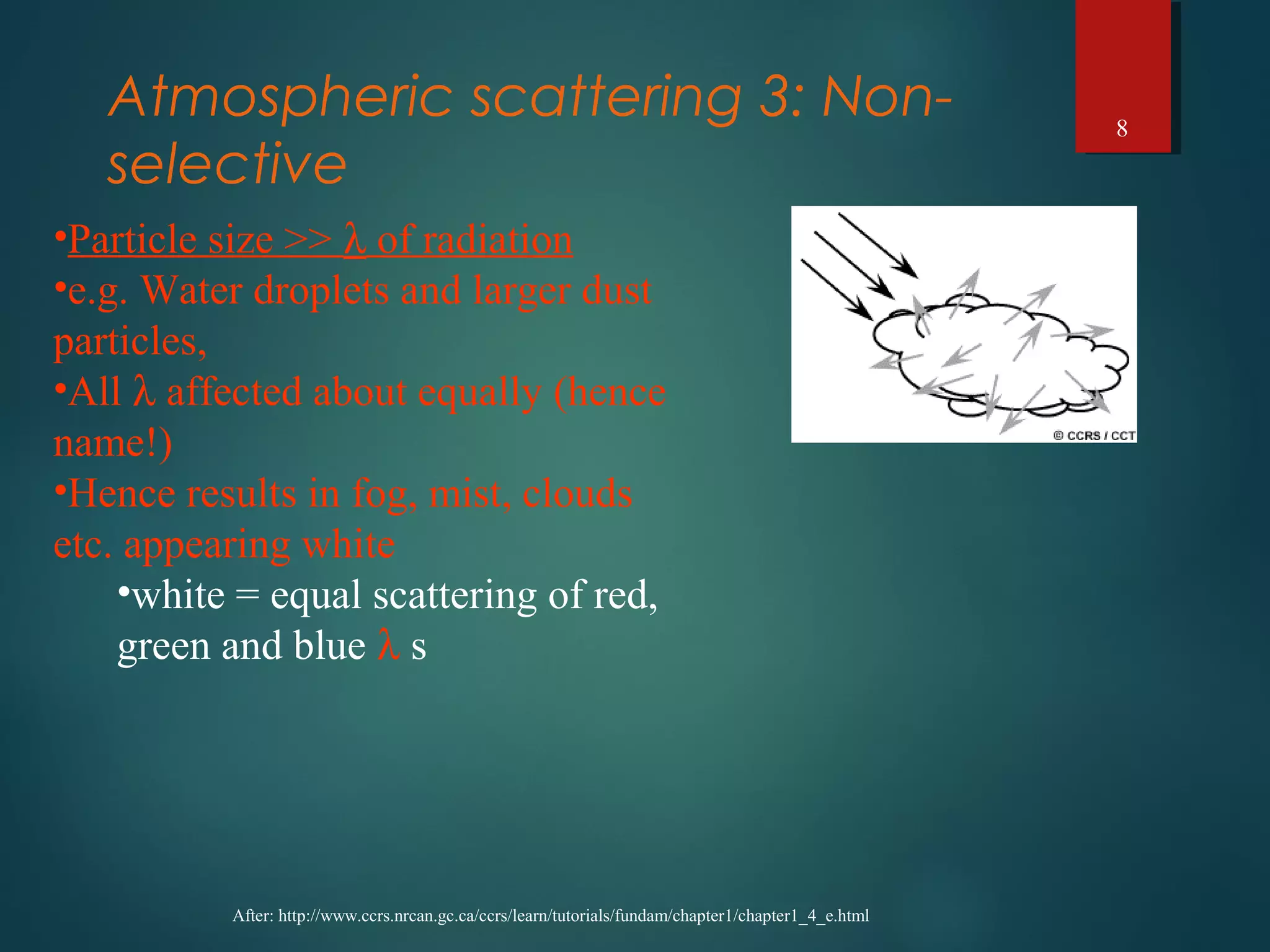 Atmospheric scattering 3: Non-selective

8

•Particle size >> λ of radiation
•e.g. Water droplets and larger dust particles,
•All λ affected about equally (hence name!)
•Hence results in fog, mist, clouds etc. appearing white
•white = equal scattering of red, green and blue λ s

© CCRS / CCT

After: http://www.ccrs.nrcan.gc.ca/ccrs/learn/tutorials/fundam/chapter1/chapter1_4_e.html